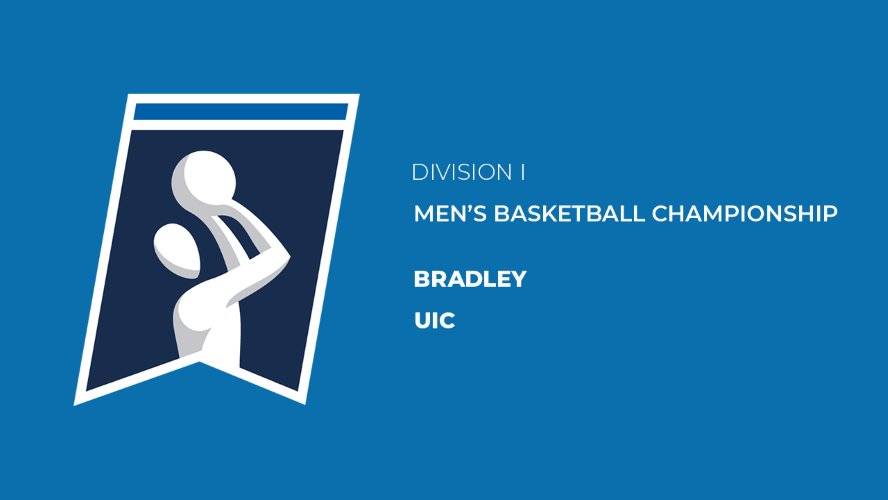 DIVISION I

MEN'S BASKETBALL CHAMPIONSHIP

BRADLEY

UIC